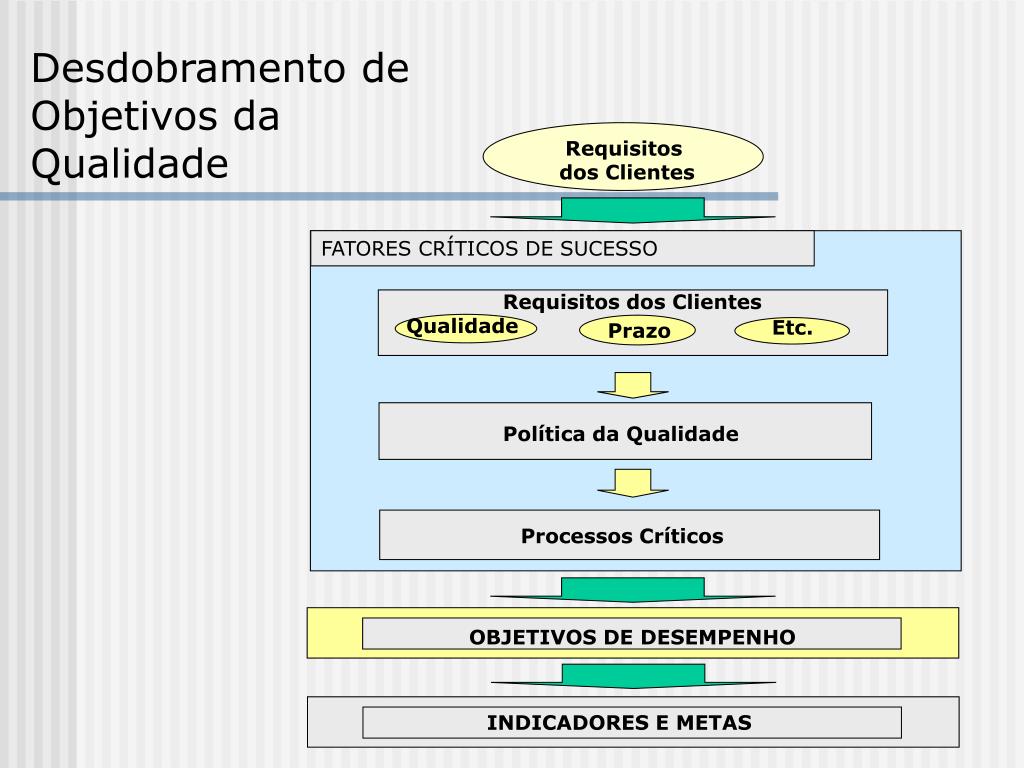 Desdobramento de Objetivos da Qualidade

Requisitos dos Clientes

FATORES CRÍTICOS DE SUCESSO

Requisitos dos Clientes

Qualidade

Prazo

Etc.

Política da Qualidade

Processos Críticos

OBJETIVOS DE DESEMPENHO

INDICADORES E METAS